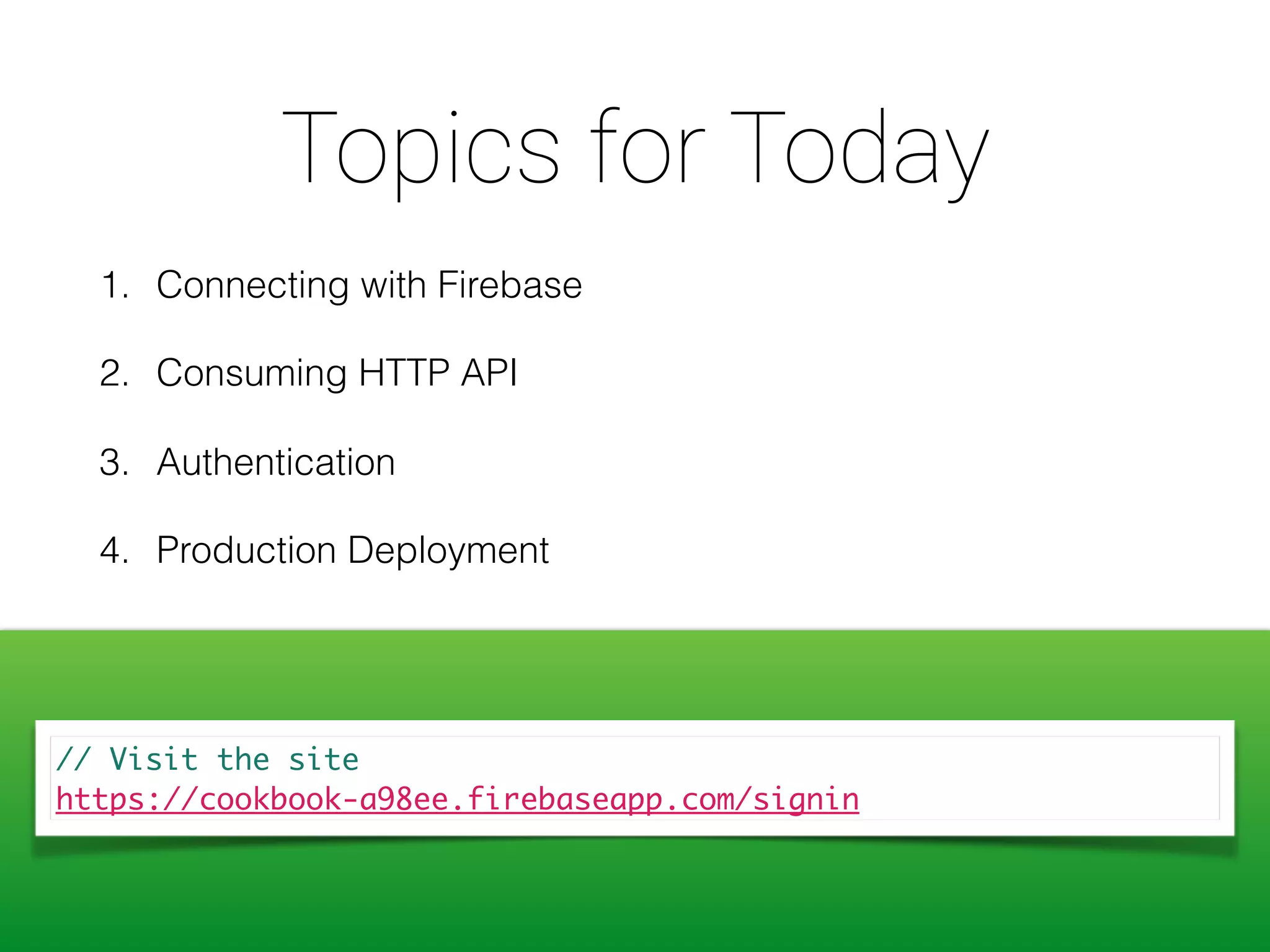 Topics for Today

1. Connecting with Firebase

2. Consuming HTTP API

3. Authentication

4. Production Deployment

// Visit the site
https://cookbook-a98ee.firebaseapp.com/signin